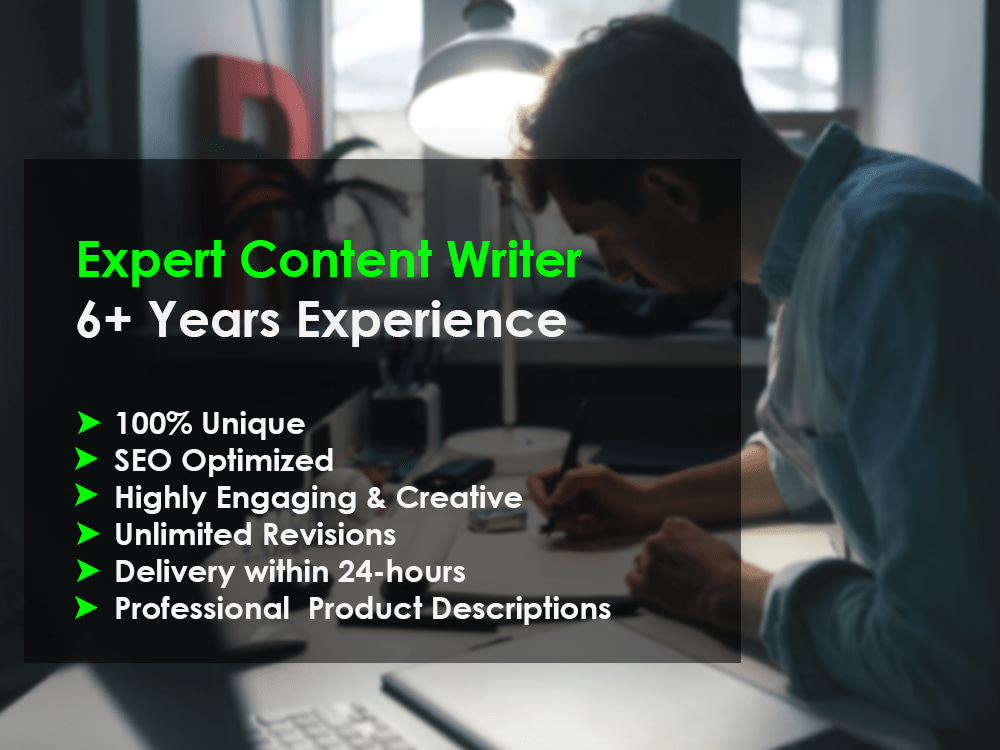 Expert Content Writer
6+ Years Experience

➤ 100% Unique
➤ SEO Optimized
➤ Highly Engaging & Creative
➤ Unlimited Revisions
➤ Delivery within 24-hours
➤ Professional Product Descriptions